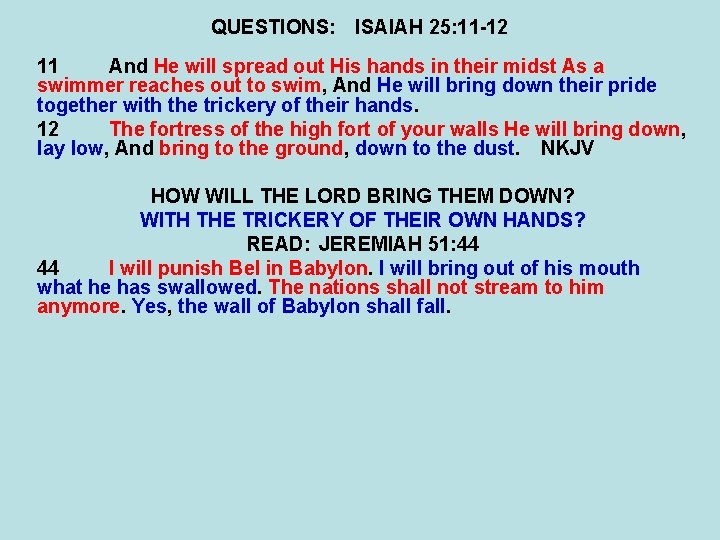 QUESTIONS: ISAIAH 25:11-12

11 And He will spread out His hands in their midst As a swimmer reaches out to swim, And He will bring down their pride together with the trickery of their hands.

12 The fortress of the high fort of your walls He will bring down, lay low, And bring to the ground, down to the dust. NKJV

HOW WILL THE LORD BRING THEM DOWN?
WITH THE TRICKERY OF THEIR OWN HANDS?
READ: JEREMIAH 51:44

44 I will punish Bel in Babylon. I will bring out of his mouth what he has swallowed. The nations shall not stream to him anymore. Yes, the wall of Babylon shall fall.